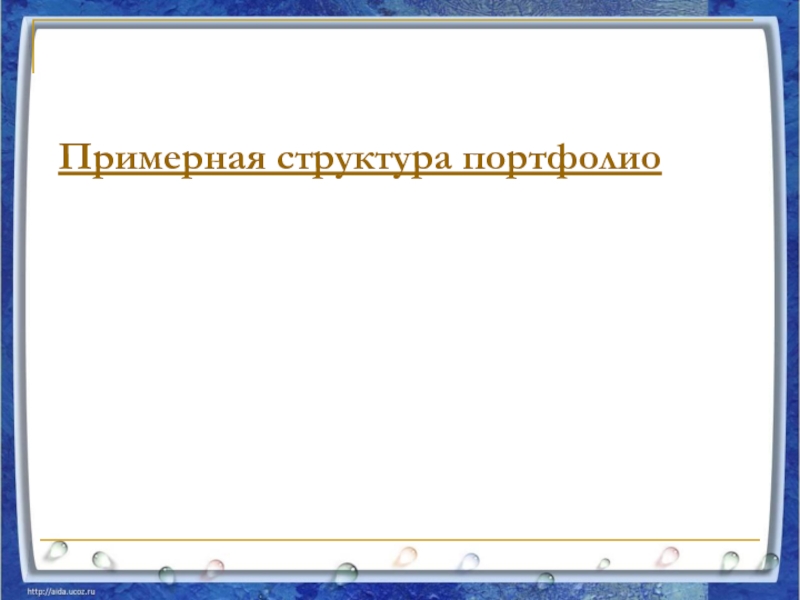 Примерная структура портфолио

http://aida.ucoz.ru